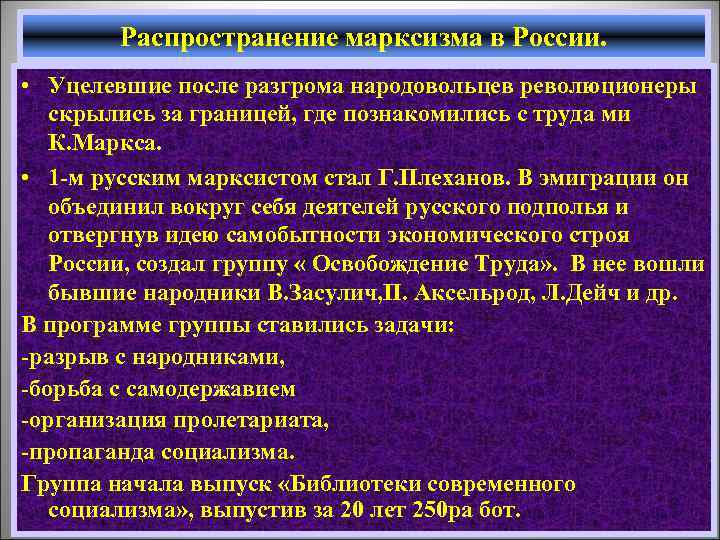 Распространение марксизма в России.

• Уцелевшие после разгрома народовольцев революционеры скрылись за границей, где познакомились с труда ми К.Маркса.

• 1-м русским марксистом стал Г.Плеханов. В эмиграции он объединил вокруг себя деятелей русского подполья и отвергнув идею самобытности экономического строя России, создал группу « Освобождение Труда». В нее вошли бывшие народники В.Засулич,П. Аксельрод, Л.Дейч и др.

В программе группы ставились задачи:
-разрыв с народниками,
-борьба с самодержавием
-организация пролетариата,
-пропаганда социализма.

Группа начала выпуск «Библиотеки современного социализма», выпустив за 20 лет 250ра бот.